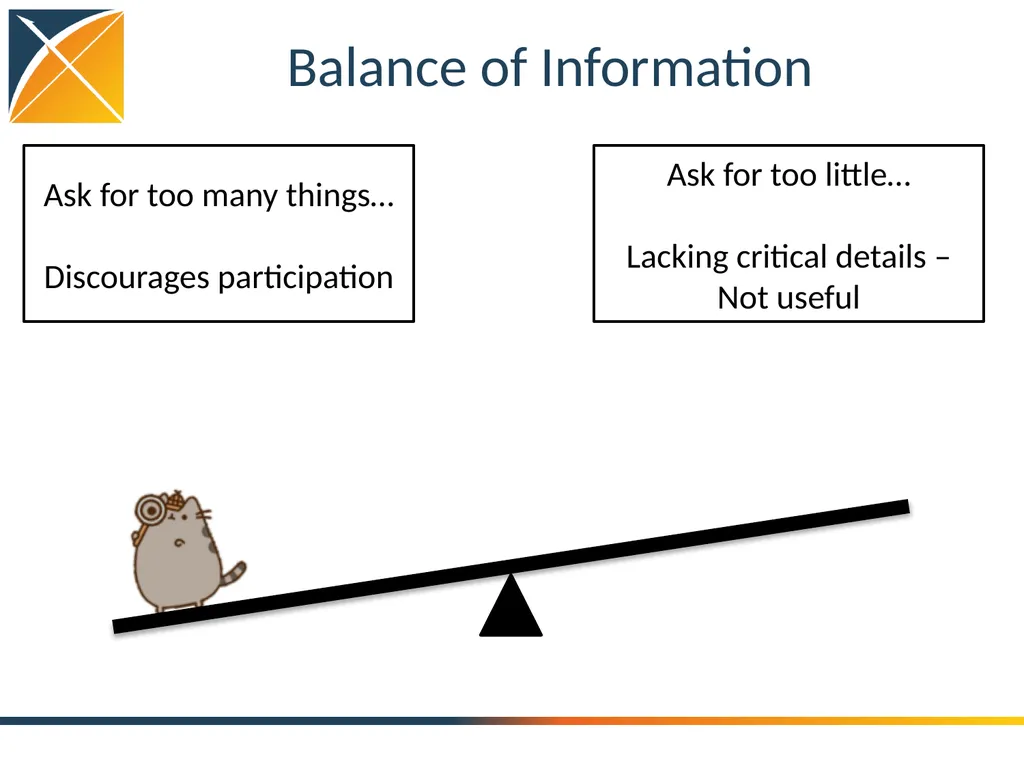 Balance of Information

Ask for too many things…

Discourages participation

Ask for too little…

Lacking critical details – Not useful